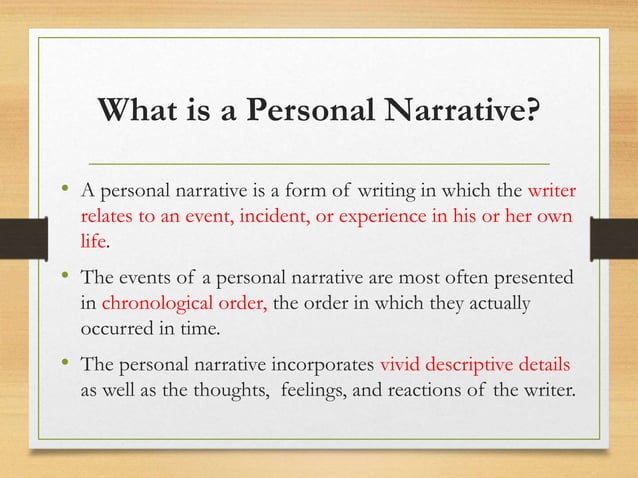 What is a Personal Narrative?

• A personal narrative is a form of writing in which the writer relates to an event, incident, or experience in his or her own life.

• The events of a personal narrative are most often presented in chronological order, the order in which they actually occurred in time.

• The personal narrative incorporates vivid descriptive details as well as the thoughts, feelings, and reactions of the writer.